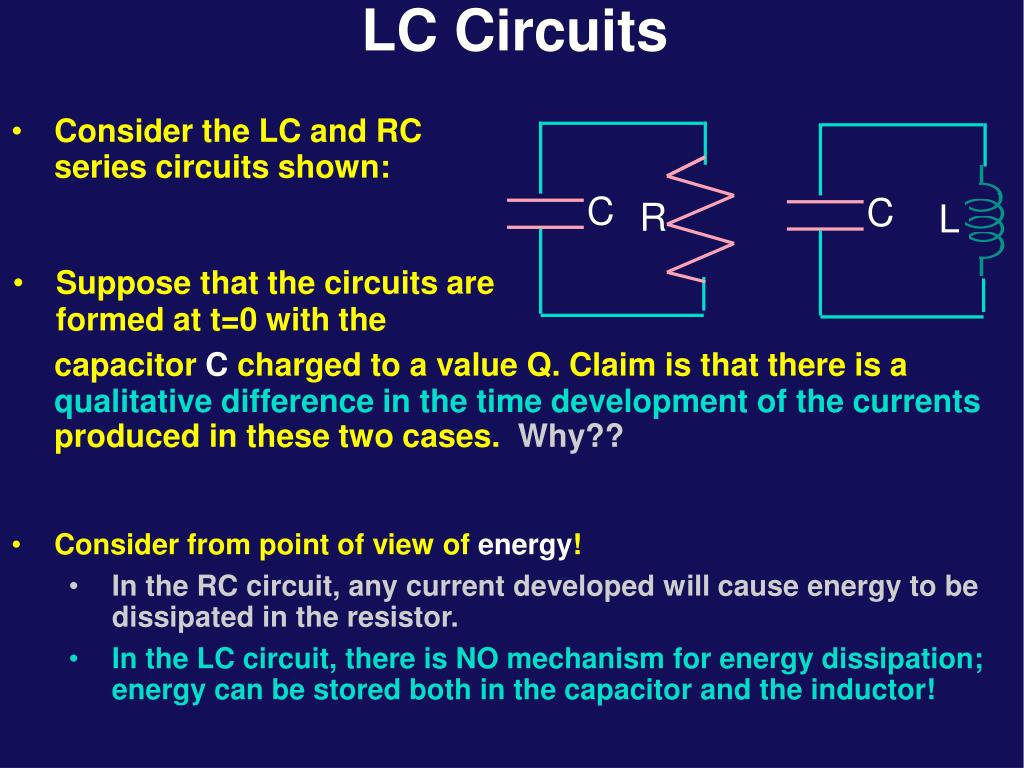 LC Circuits

• Consider the LC and RC series circuits shown:

C R C L

• Suppose that the circuits are formed at t=0 with the capacitor C charged to a value Q. Claim is that there is a qualitative difference in the time development of the currents produced in these two cases. Why??

• Consider from point of view of energy!
• In the RC circuit, any current developed will cause energy to be dissipated in the resistor.
• In the LC circuit, there is NO mechanism for energy dissipation; energy can be stored both in the capacitor and the inductor!